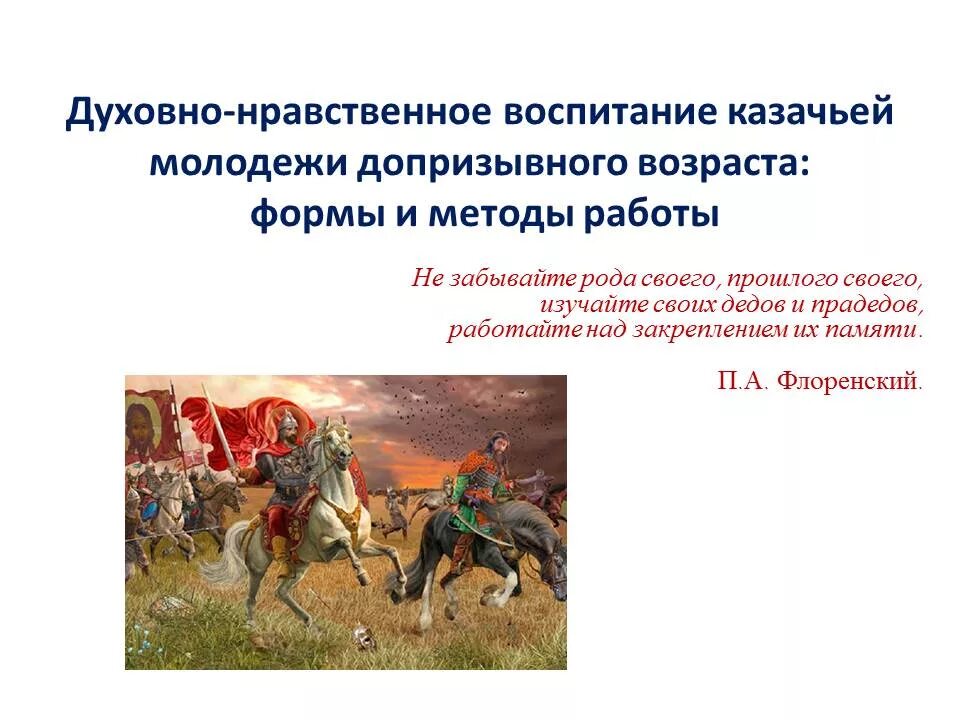 Духовно-нравственное воспитание казачьей молодежи допризывного возраста: формы и методы работы

Не забывайте рода своего, прошлого своего, изучайте своих дедов и прадедов, работайте над закреплением их памяти.

П.А. Флоренский.